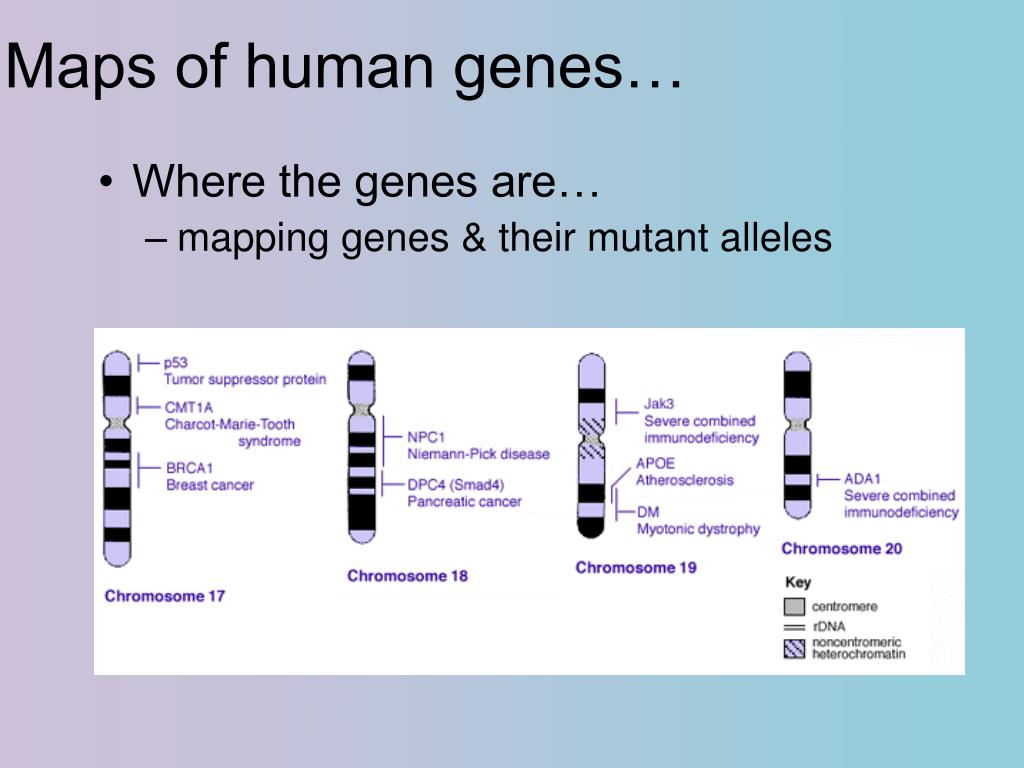 Maps of human genes…

• Where the genes are…
– mapping genes & their mutant alleles

p53
Tumor suppressor protein

CMT1A
Charcot-Marie-Tooth syndrome

BRCA1
Breast cancer

Chromosome 17

NPC1
Niemann-Pick disease

DPC4 (Smad4)
Pancreatic cancer

Chromosome 18

Jak3
Severe combined immunodeficiency

APOE
Atherosclerosis

DM
Myotonic dystrophy

Chromosome 19

ADA1
Severe combined immunodeficiency

Chromosome 20

Key
centromere
rDNA
noncentromeric heterochromatin